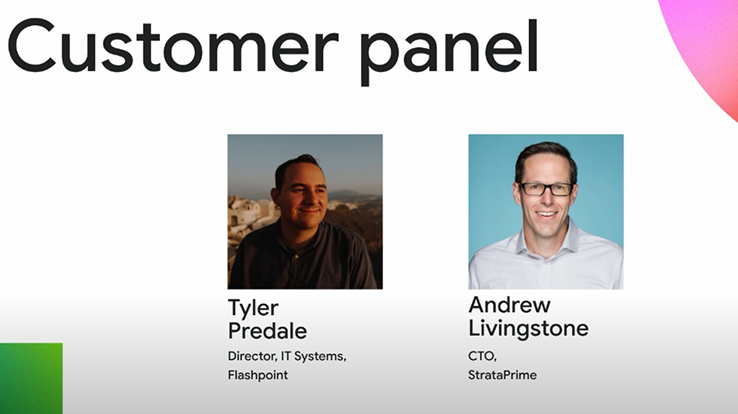 Customer panel

Tyler Predale
Director, IT Systems, Flashpoint

Andrew Livingstone
CTO, StrataPrime